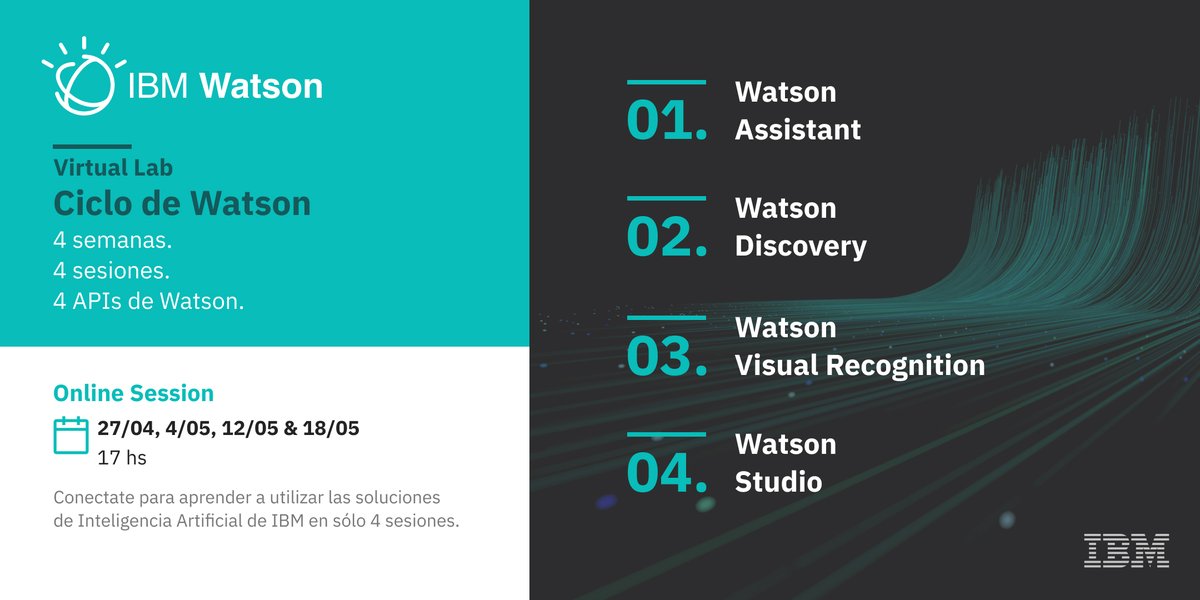 IBM Watson

Virtual Lab
Ciclo de Watson
4 semanas.
4 sesiones.
4 APIs de Watson.

Online Session
27/04, 4/05, 12/05 & 18/05
17 hs

Conectate para aprender a utilizar las soluciones de Inteligencia Artificial de IBM en sólo 4 sesiones.

01. Watson Assistant

02. Watson Discovery

03. Watson Visual Recognition

04. Watson Studio

IBM